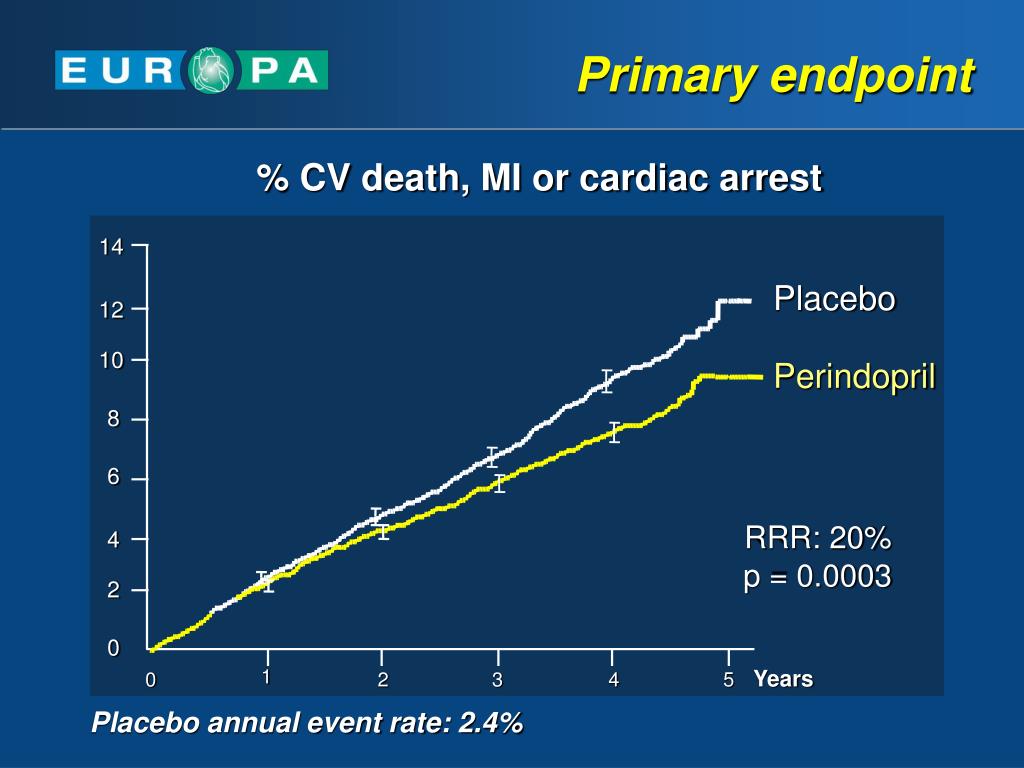 EUROPA

Primary endpoint

% CV death, MI or cardiac arrest

14
12
10
8
6
4
2
0

Placebo
Perindopril

RRR: 20%
p = 0.0003

0 1 2 3 4 5 Years

Placebo annual event rate: 2.4%